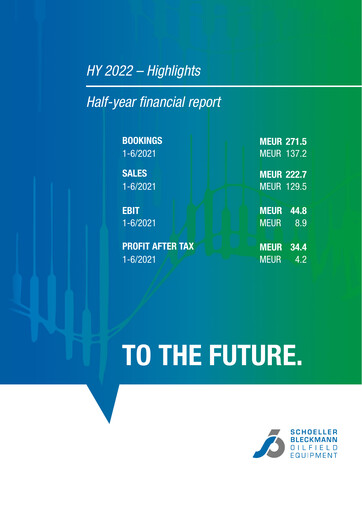 HY 2022 – Highlights

Half-year financial report

| | |
|---|---|
| BOOKINGS | MEUR 271.5 |
| 1-6/2021 | MEUR 137.2 |
| SALES | MEUR 222.7 |
| 1-6/2021 | MEUR 129.5 |
| EBIT | MEUR 44.8 |
| 1-6/2021 | MEUR 8.9 |
| PROFIT AFTER TAX | MEUR 34.4 |
| 1-6/2021 | MEUR 4.2 |

TO THE FUTURE.

SCHOELLER BLECKMANN OILFIELD EQUIPMENT